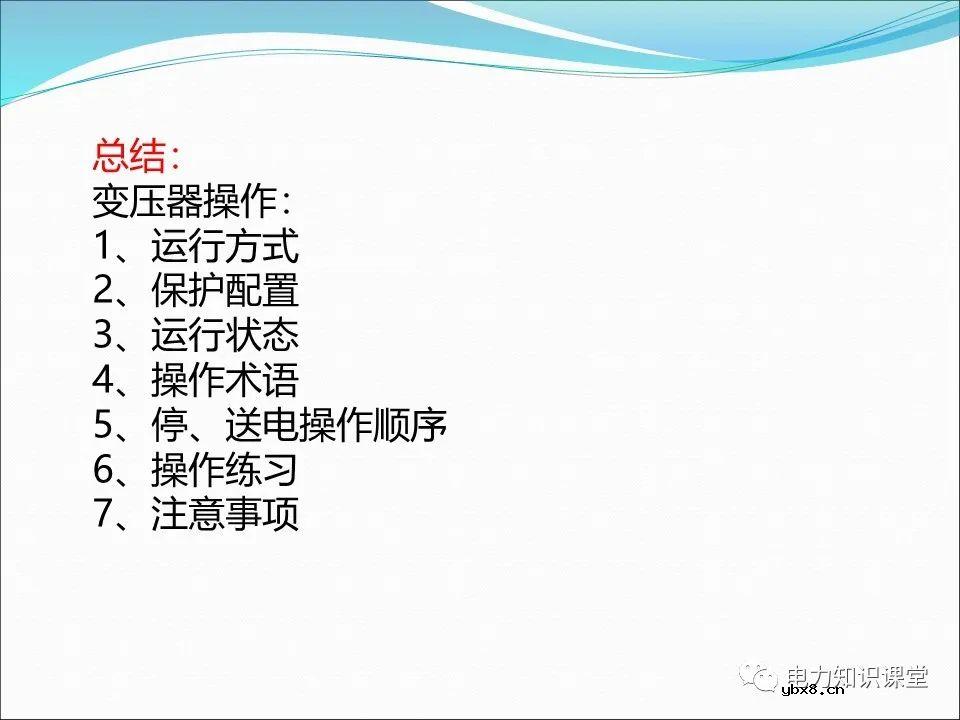 总结：
变压器操作：
1、运行方式
2、保护配置
3、运行状态
4、操作术语
5、停、送电操作顺序
6、操作练习
7、注意事项

电力知识课堂
ybx8.cn